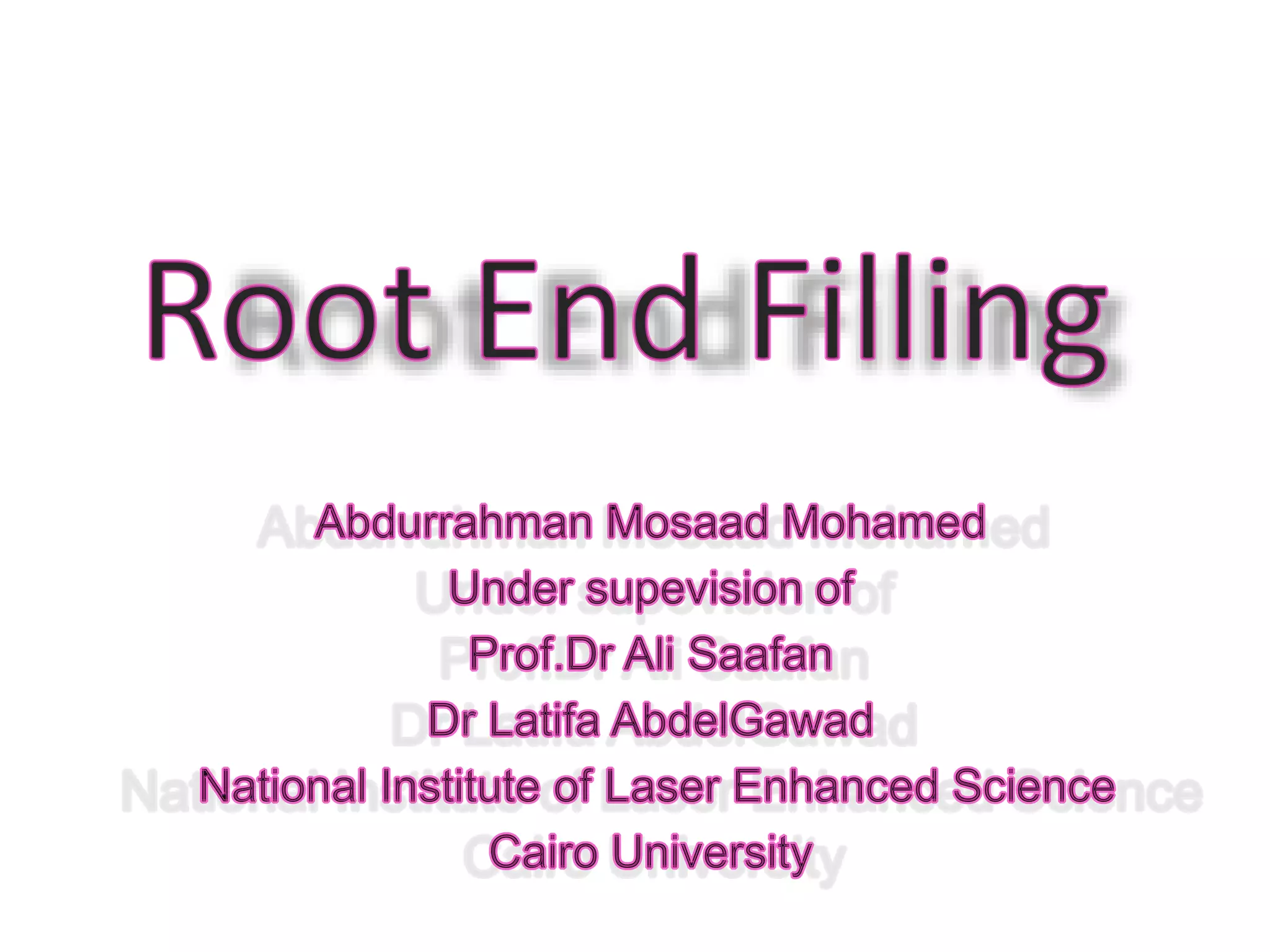 Root End Filling

Abdurrahman Mosaad Mohamed
Under supevision of
Prof.Dr Ali Saafan
Dr Latifa AbdelGawad
National Institute of Laser Enhanced Science
Cairo University